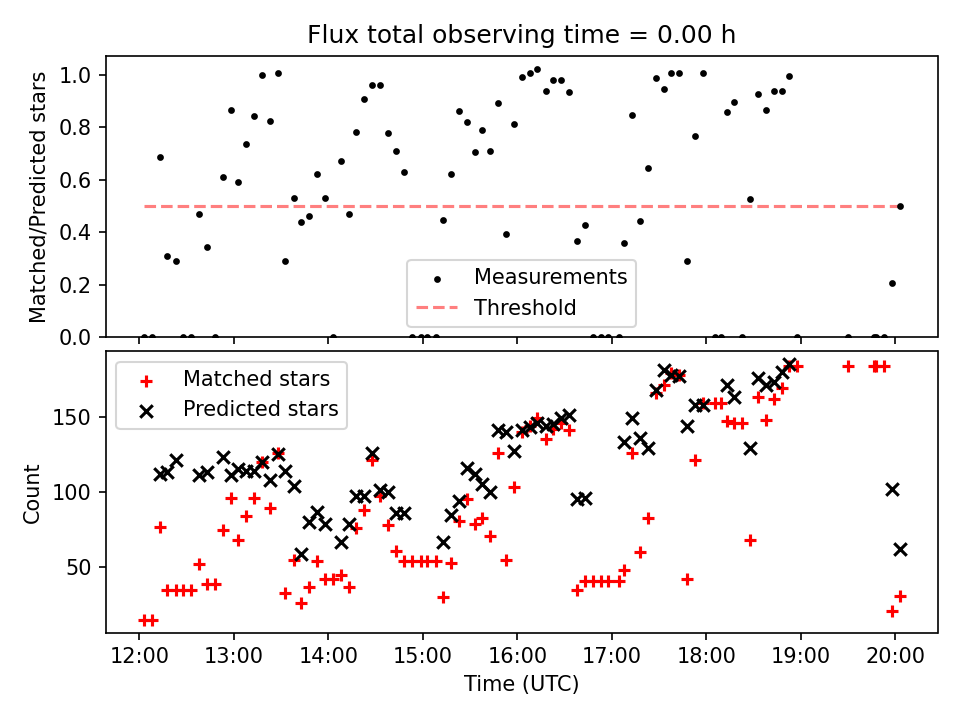 Flux total observing time = 0.00 h

Matched/Predicted stars

1.0
0.8
0.6
0.4
0.2
0.0

Measurements
Threshold

Matched stars
Predicted stars

Count

150
100
50

12:00
13:00
14:00
15:00
16:00
17:00
18:00
19:00
20:00

Time (UTC)